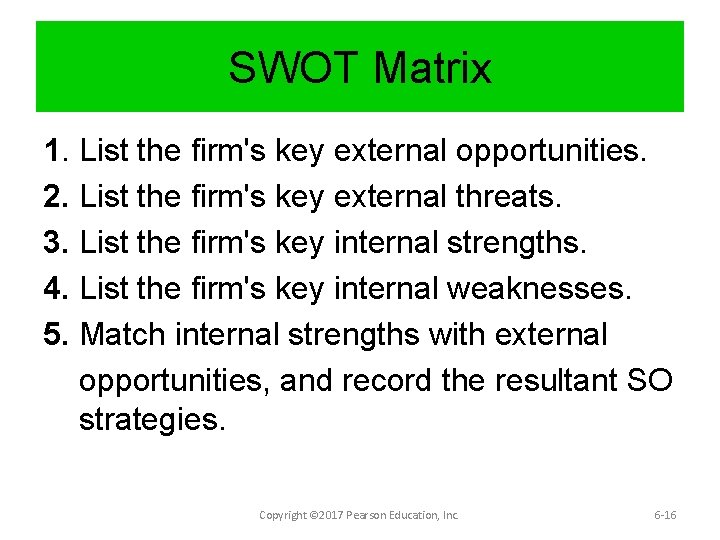 SWOT Matrix

1. List the firm's key external opportunities.
2. List the firm's key external threats.
3. List the firm's key internal strengths.
4. List the firm's key internal weaknesses.
5. Match internal strengths with external opportunities, and record the resultant SO strategies.

Copyright ©2017 Pearson Education, Inc.

6-16